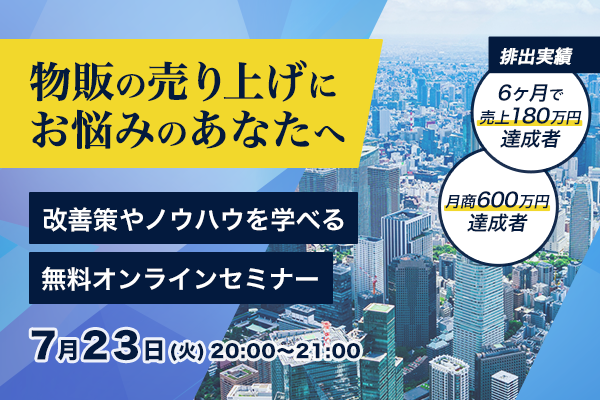 物販の売り上げに
お悩みのあなたへ

改善策やノウハウを学べる

無料オンラインセミナー

7月23日(火) 20:00~21:00

排出実績

6ヶ月で
売上180万円
達成者

月商600万円
達成者